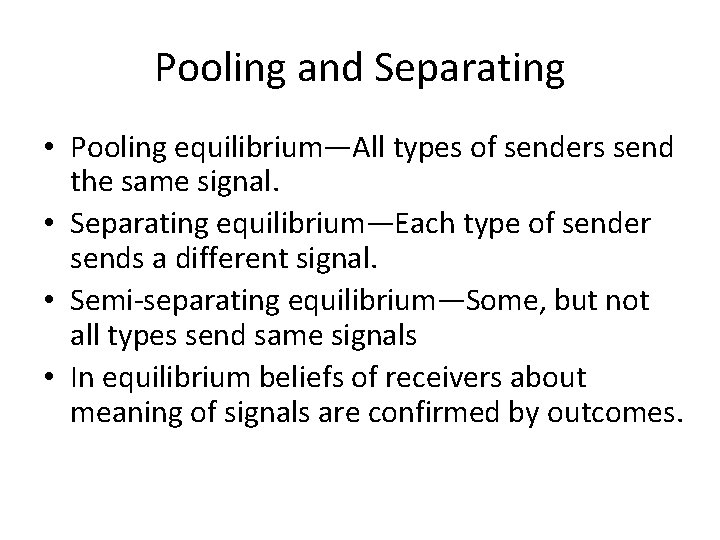 Pooling and Separating

• Pooling equilibrium—All types of senders send the same signal.
• Separating equilibrium—Each type of sender sends a different signal.
• Semi-separating equilibrium—Some, but not all types send same signals
• In equilibrium beliefs of receivers about meaning of signals are confirmed by outcomes.